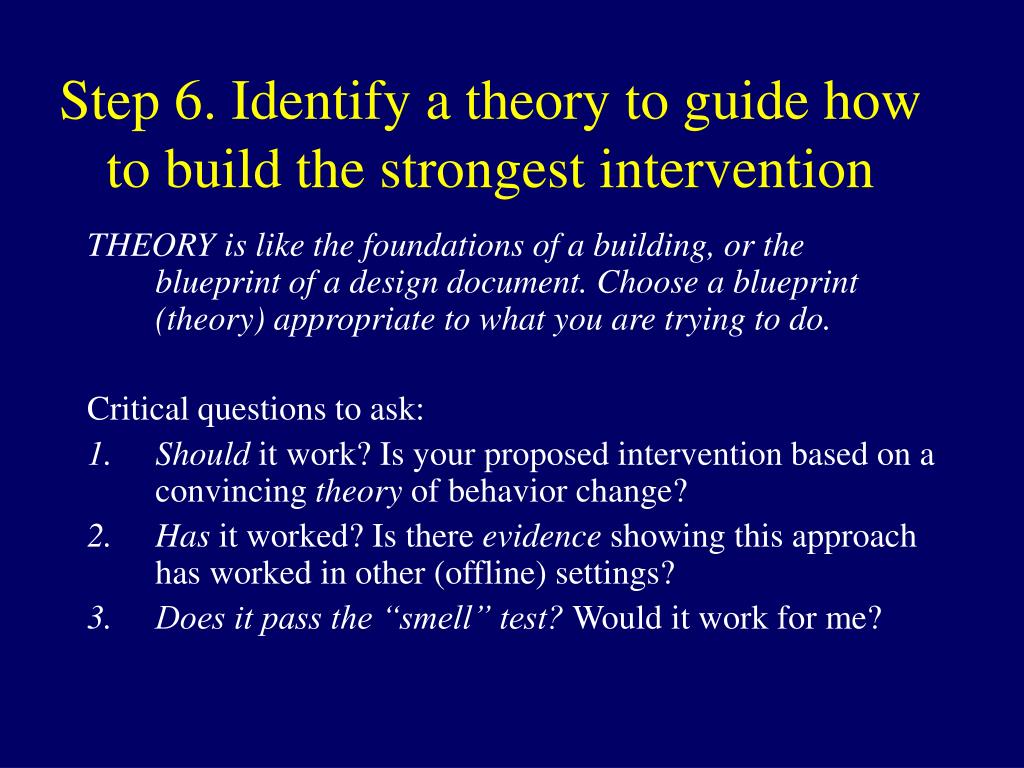 Step 6. Identify a theory to guide how to build the strongest intervention

THEORY is like the foundations of a building, or the blueprint of a design document. Choose a blueprint (theory) appropriate to what you are trying to do.

Critical questions to ask:

1. Should it work? Is your proposed intervention based on a convincing theory of behavior change?
2. Has it worked? Is there evidence showing this approach has worked in other (offline) settings?
3. Does it pass the “smell” test? Would it work for me?